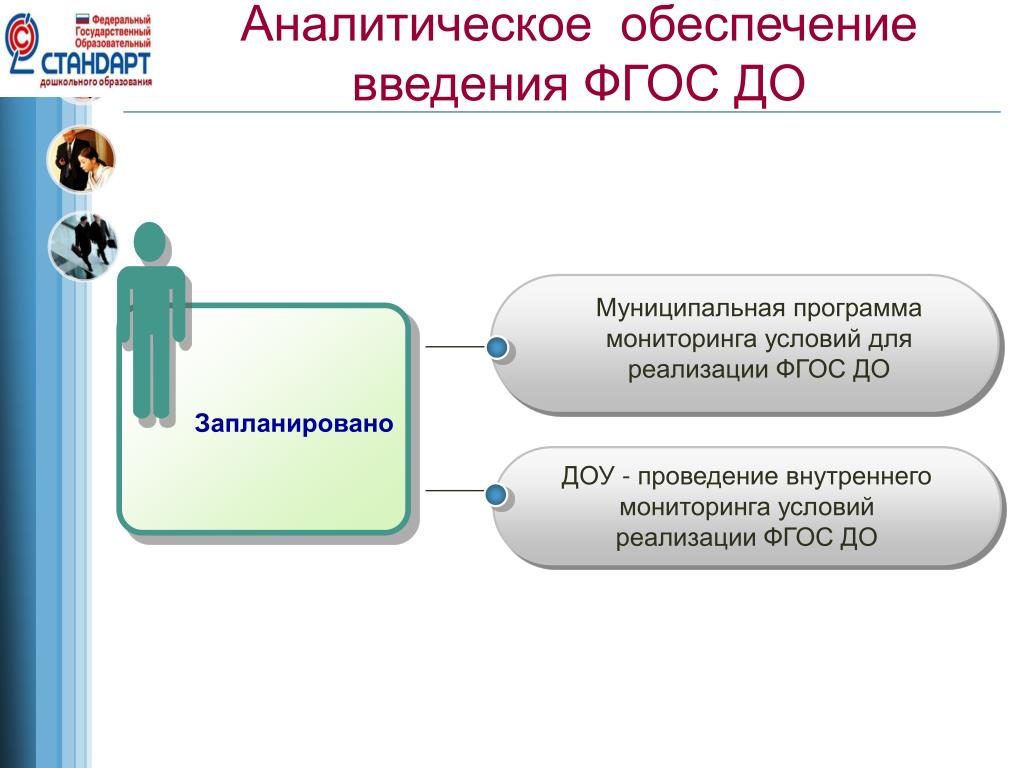 Федеральный Государственный Образовательный СТАНДАРТ дошкольного образования

Аналитическое обеспечение введения ФГОС ДО

Запланировано

Муниципальная программа мониторинга условий для реализации ФГОС ДО

ДОУ - проведение внутреннего мониторинга условий реализации ФГОС ДО